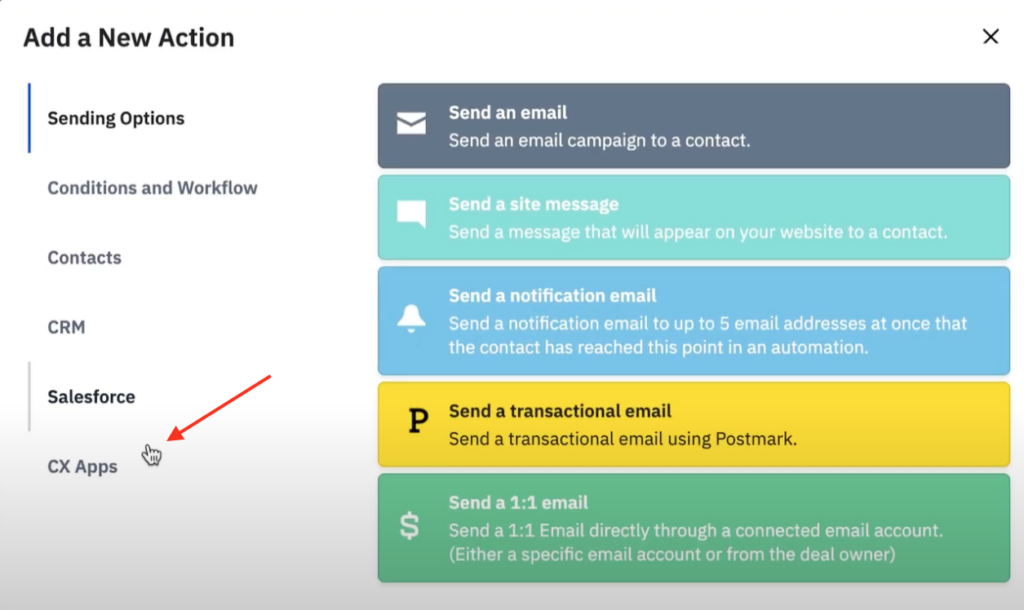 Add a New Action

×

Sending Options

Conditions and Workflow

Contacts

CRM

Salesforce

CX Apps

Send an email
Send an email campaign to a contact.

Send a site message
Send a message that will appear on your website to a contact.

Send a notification email
Send a notification email to up to 5 email addresses at once that the contact has reached this point in an automation.

P

Send a transactional email
Send a transactional email using Postmark.

$

Send a 1:1 email
Send a 1:1 Email directly through a connected email account. (Either a specific email account or from the deal owner)